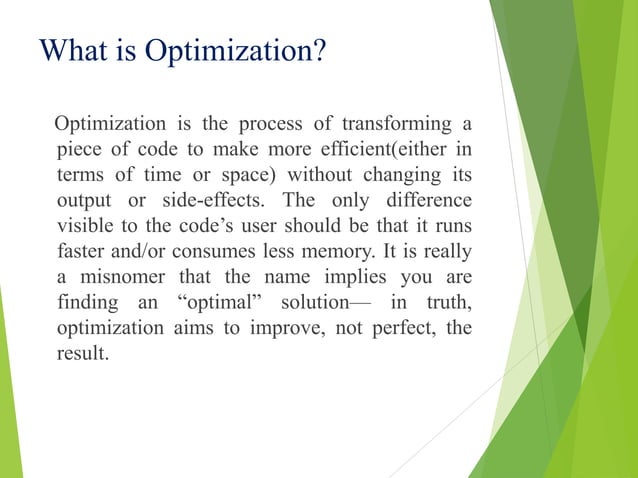 What is Optimization?

Optimization is the process of transforming a piece of code to make more efficient(either in terms of time or space) without changing its output or side-effects. The only difference visible to the code’s user should be that it runs faster and/or consumes less memory. It is really a misnomer that the name implies you are finding an “optimal” solution— in truth, optimization aims to improve, not perfect, the result.